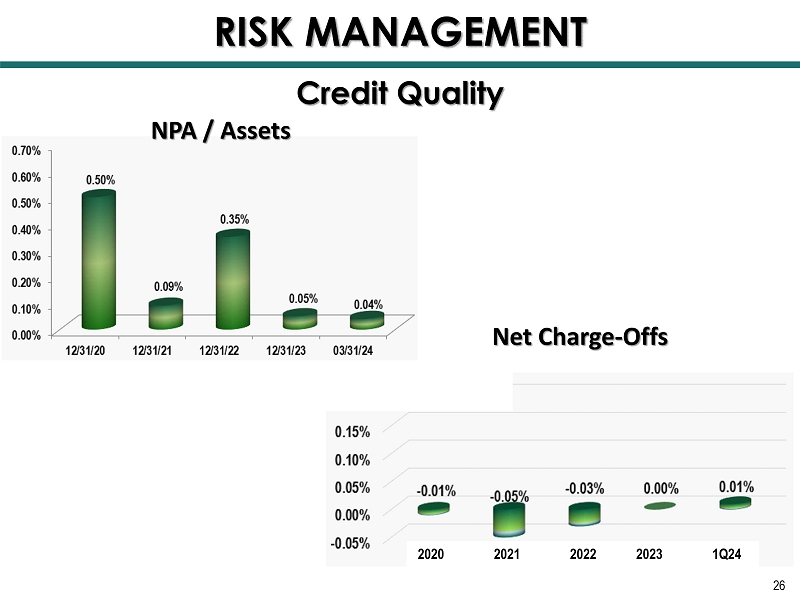 RISK MANAGEMENT

Credit Quality

NPA / Assets

0.70%
0.60%
0.50%
0.40%
0.30%
0.20%
0.10%
0.00%

0.50%
0.09%
0.35%
0.05%
0.04%

12/31/20
12/31/21
12/31/22
12/31/23
03/31/24

Net Charge-Offs

0.15%
0.10%
0.05%
0.00%
-0.05%

-0.01%
-0.05%
-0.03%
0.00%
0.01%

2020
2021
2022
2023
1Q24

26